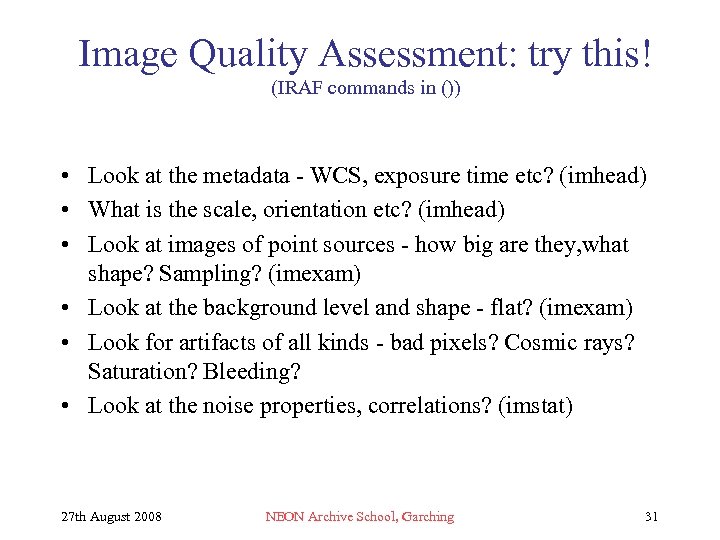 Image Quality Assessment: try this!
(IRAF commands in ())

• Look at the metadata - WCS, exposure time etc? (imhead)
• What is the scale, orientation etc? (imhead)
• Look at images of point sources - how big are they,what shape? Sampling? (imexam)
• Look at the background level and shape - flat? (imexam)
• Look for artifacts of all kinds - bad pixels? Cosmic rays? Saturation? Bleeding?
• Look at the noise properties, correlations? (imstat)

27th August 2008

NEON Archive School, Garching

31